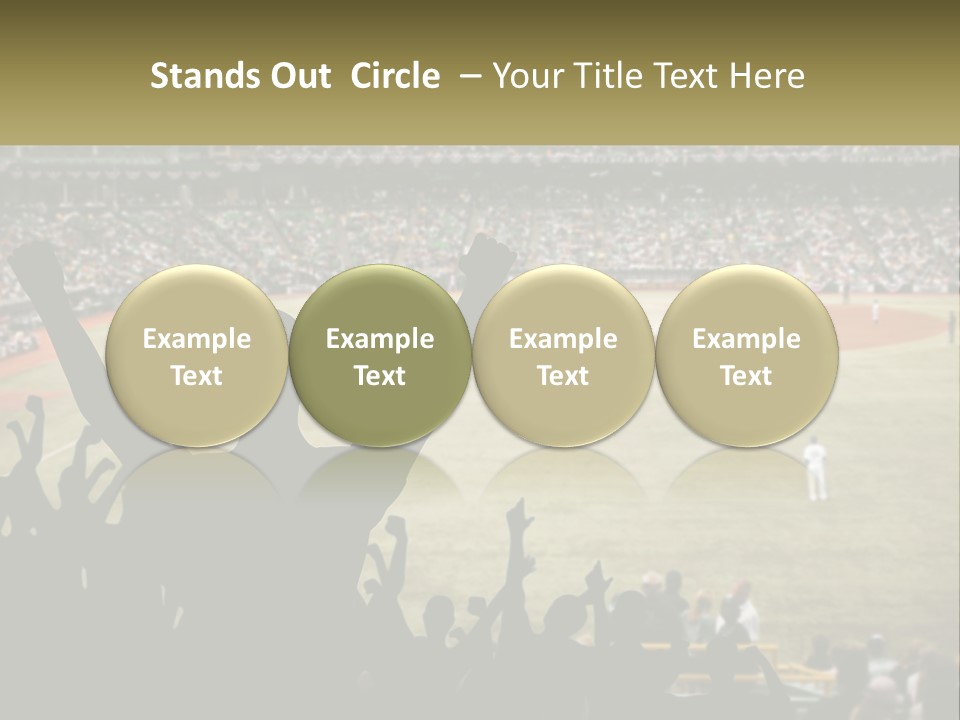 Stands Out Circle – Your Title Text Here

Example Text

Example Text

Example Text

Example Text